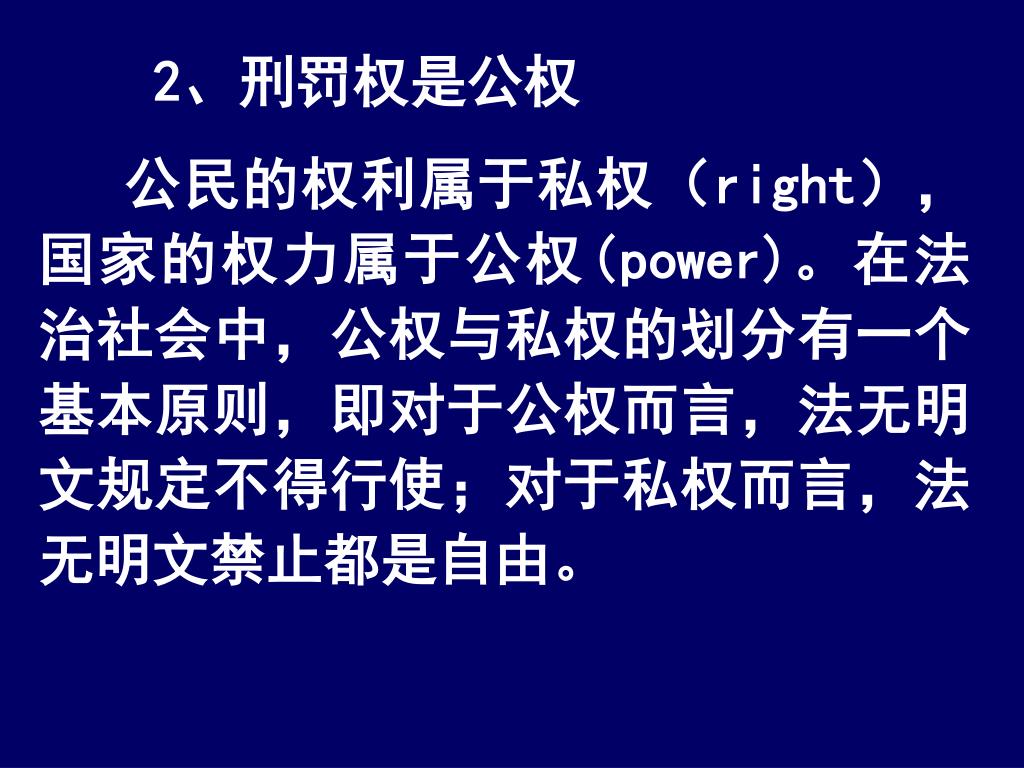 2、刑罚权是公权

公民的权利属于私权（right），国家的权力属于公权(power)。在法治社会中，公权与私权的划分有一个基本原则，即对于公权而言，法无明文规定不得行使；对于私权而言，法无明文禁止都是自由。